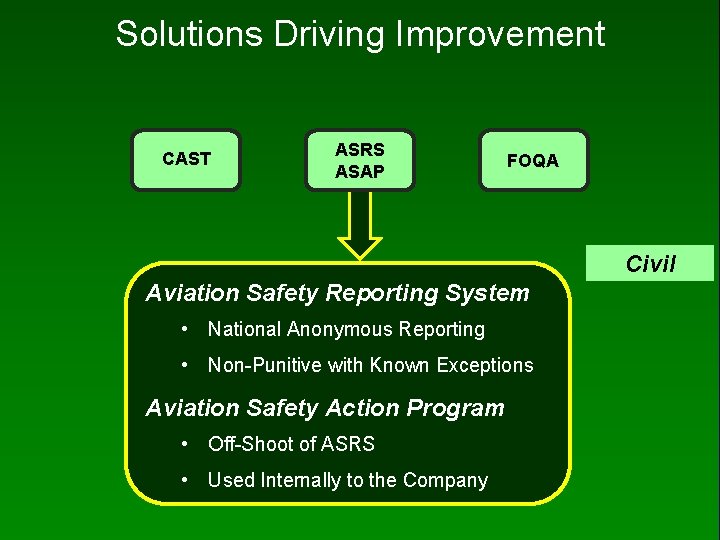 Solutions Driving Improvement

CAST

ASRS
ASAP

FOQA

Civil

Aviation Safety Reporting System

• National Anonymous Reporting

• Non-Punitive with Known Exceptions

Aviation Safety Action Program

• Off-Shoot of ASRS

• Used Internally to the Company